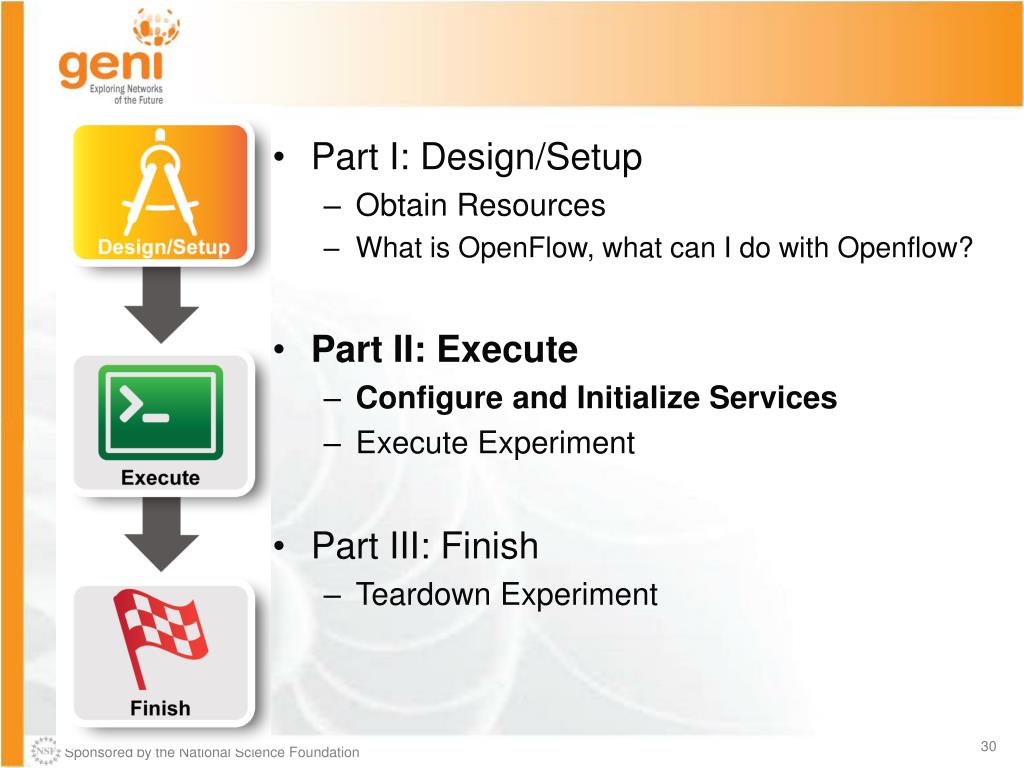 geni
Exploring Networks of the Future

Design/Setup

Execute

Finish

• Part I: Design/Setup
– Obtain Resources
– What is OpenFlow, what can I do with Openflow?

• Part II: Execute
– Configure and Initialize Services
– Execute Experiment

• Part III: Finish
– Teardown Experiment

NSF Sponsored by the National Science Foundation

30